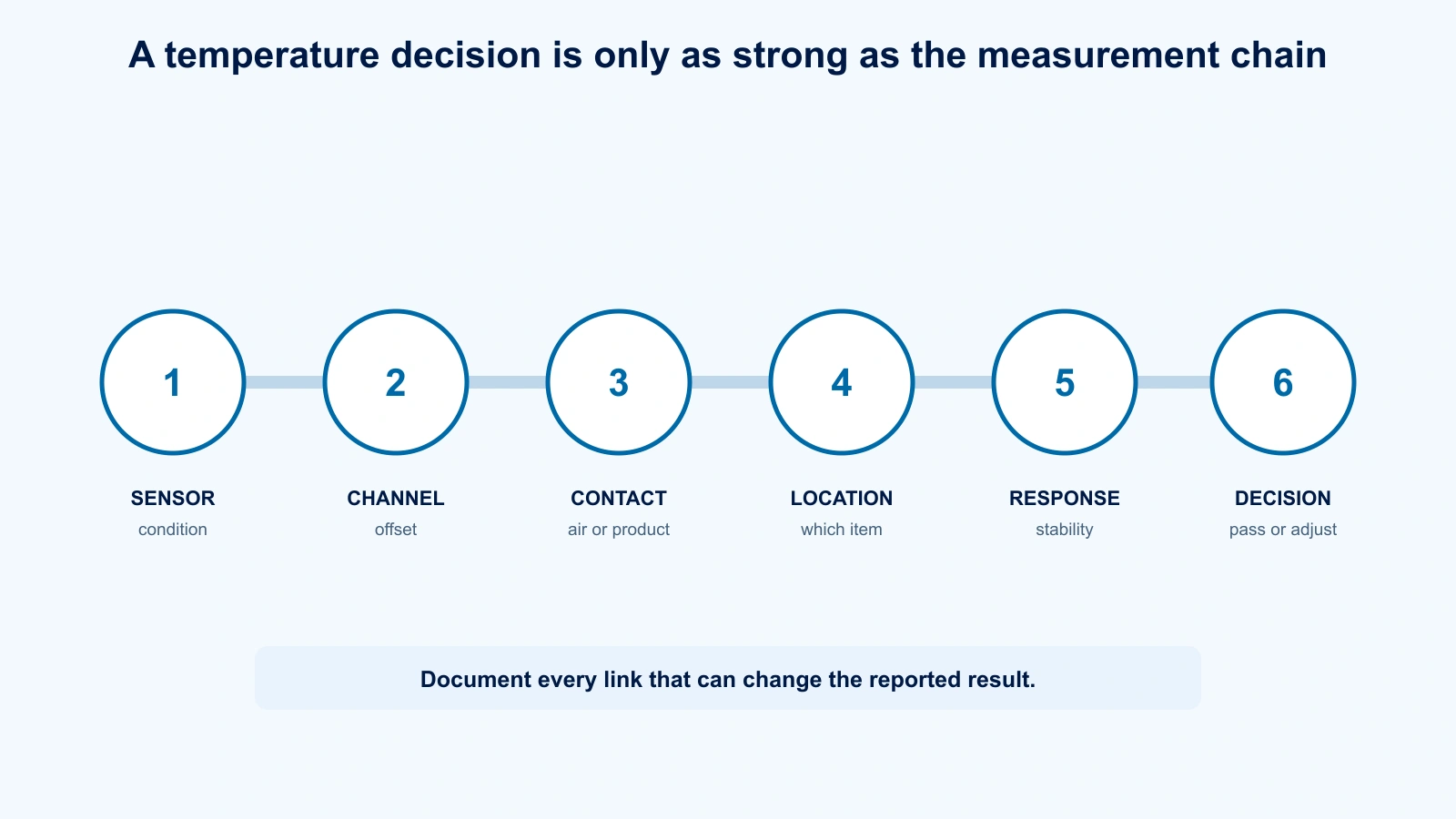 A temperature decision is only as strong as the measurement chain

1
SENSOR
condition

2
CHANNEL
offset

3
CONTACT
air or product

4
LOCATION
which item

5
RESPONSE
stability

6
DECISION
pass or adjust

Document every link that can change the reported result.